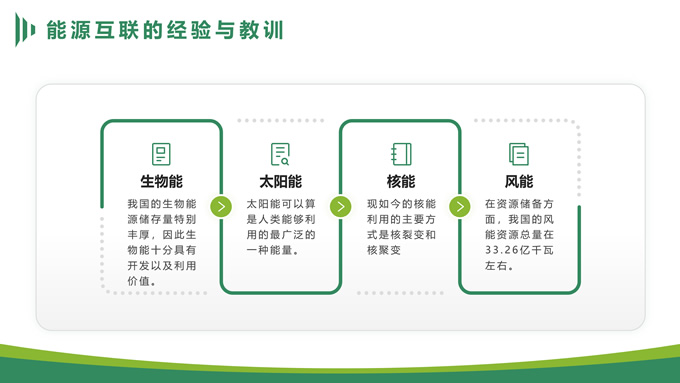 能源互联的经验与教训

生物能

我国的生物能源储存量特别丰厚，因此生物能十分具有开发以及利用价值。

太阳能

太阳能可以算是人类能够利用的最广泛的一种能量。

核能

现如今的核能利用的主要方式是核裂变和核聚变

风能

在资源储备方面，我国的风能资源总量在33.26亿千瓦左右。